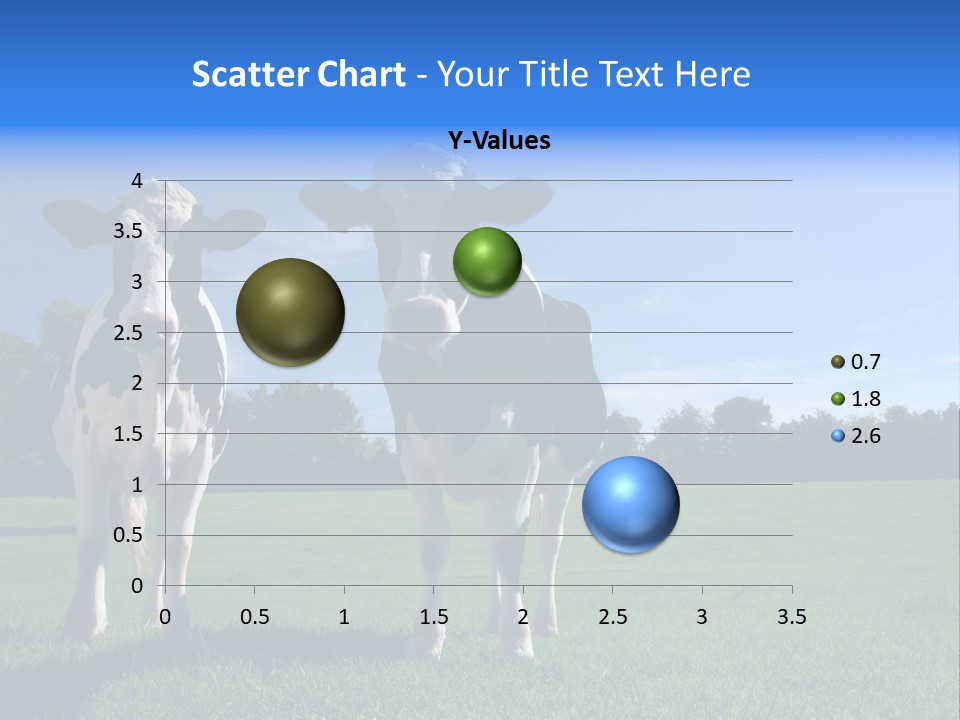 Scatter Chart - Your Title Text Here

Y-Values

4
3.5
3
2.5
2
1.5
1
0.5
0

0 0.5 1 1.5 2 2.5 3 3.5

0.7
1.8
2.6